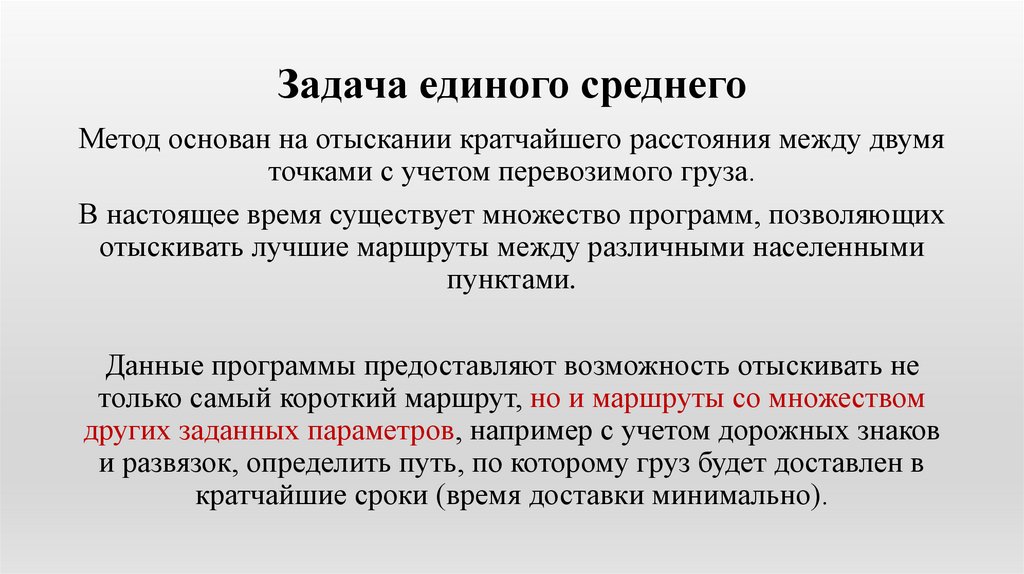 Задача единого среднего

Метод основан на отыскании кратчайшего расстояния между двумя точками с учетом перевозимого груза.

В настоящее время существует множество программ, позволяющих отыскивать лучшие маршруты между различными населенными пунктами.

Данные программы предоставляют возможность отыскивать не только самый короткий маршрут, но и маршруты со множеством других заданных параметров, например с учетом дорожных знаков и развязок, определить путь, по которому груз будет доставлен в кратчайшие сроки (время доставки минимально).